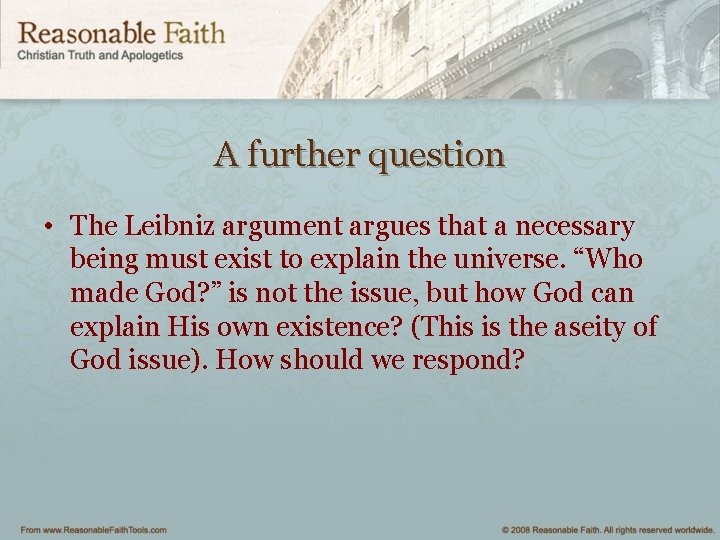 Reasonable Faith
Christian Truth and Apologetics

A further question

• The Leibniz argument argues that a necessary being must exist to explain the universe. “Who made God?” is not the issue, but how God can explain His own existence? (This is the aseity of God issue). How should we respond?

From www.ReasonableFaithTools.com

© 2008 Reasonable Faith. All rights reserved worldwide.